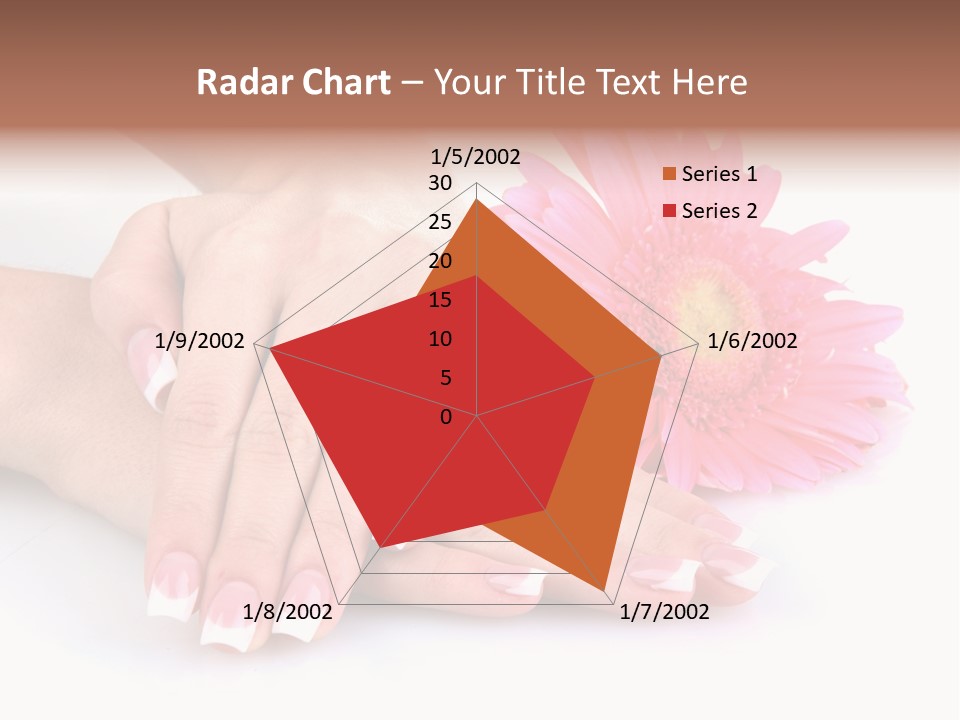 Radar Chart – Your Title Text Here

1/5/2002
30
25
20
15
10
5
0
1/6/2002
1/7/2002
1/8/2002
1/9/2002

Series 1
Series 2